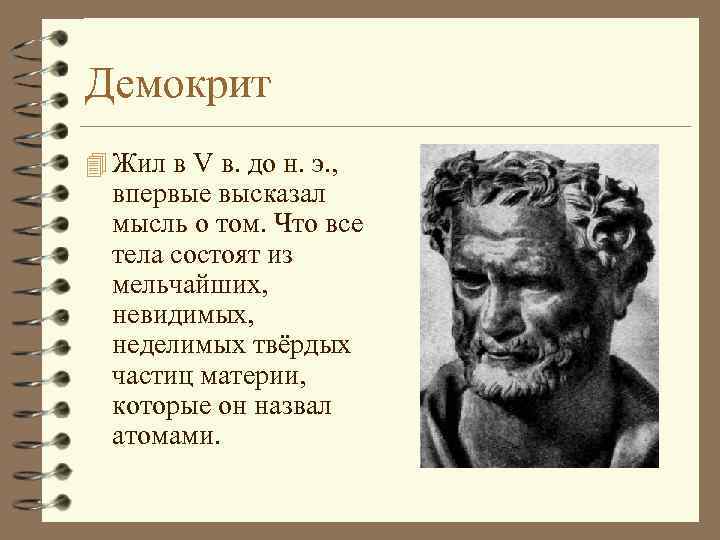 Демокрит

Жил в V в. до н. э., впервые высказал мысль о том. Что все тела состоят из мельчайших, невидимых, неделимых твёрдых частиц материи, которые он назвал атомами.